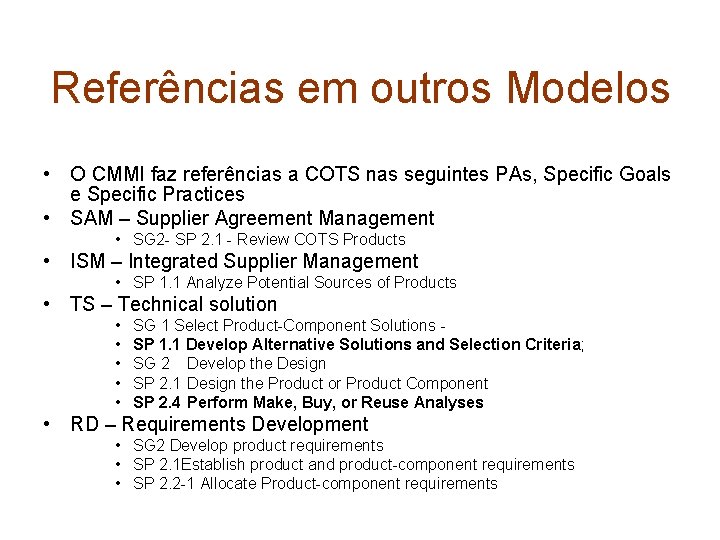 Referências em outros Modelos

• O CMMI faz referências a COTS nas seguintes PAs, Specific Goals e Specific Practices
• SAM – Supplier Agreement Management
  • SG2- SP 2.1 - Review COTS Products
• ISM – Integrated Supplier Management
  • SP 1.1 Analyze Potential Sources of Products
• TS – Technical solution
  • SG 1 Select Product-Component Solutions -
  • SP 1.1 Develop Alternative Solutions and Selection Criteria;
  • SG 2 Develop the Design
  • SP 2.1 Design the Product or Product Component
  • SP 2.4 Perform Make, Buy, or Reuse Analyses
• RD – Requirements Development
  • SG2 Develop product requirements
  • SP 2.1Establish product and product-component requirements
  • SP 2.2-1 Allocate Product-component requirements